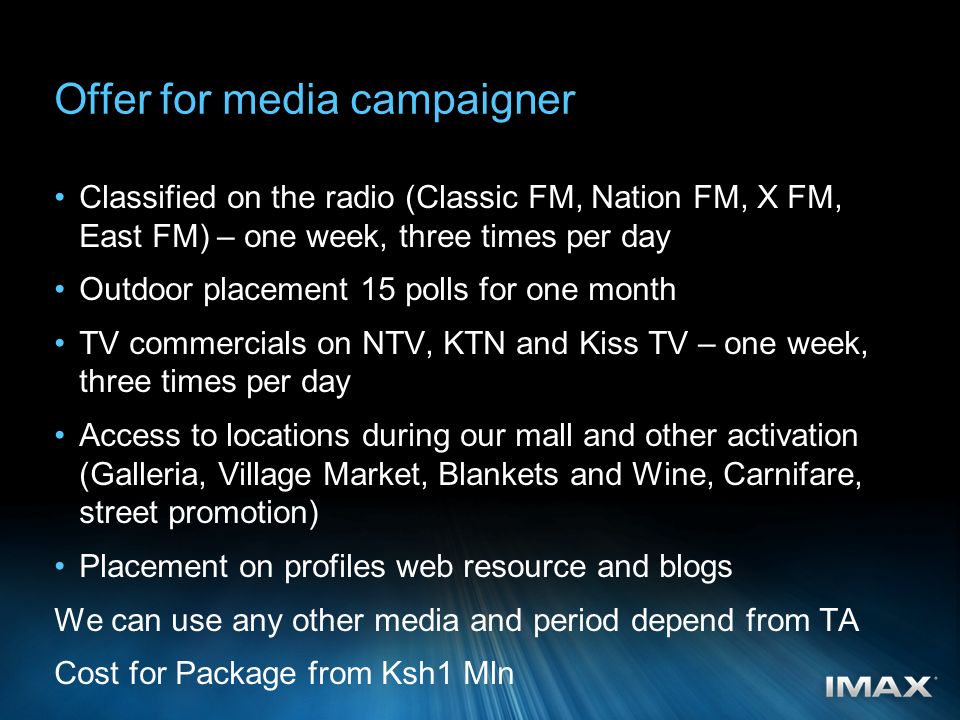 Offer for media campaigner

• Classified on the radio (Classic FM, Nation FM, X FM, East FM) – one week, three times per day

• Outdoor placement 15 polls for one month

• TV commercials on NTV, KTN and Kiss TV – one week, three times per day

• Access to locations during our mall and other activation (Galleria, Village Market, Blankets and Wine, Carnifare, street promotion)

• Placement on profiles web resource and blogs

We can use any other media and period depend from TA

Cost for Package from Ksh1 Mln

IMAX